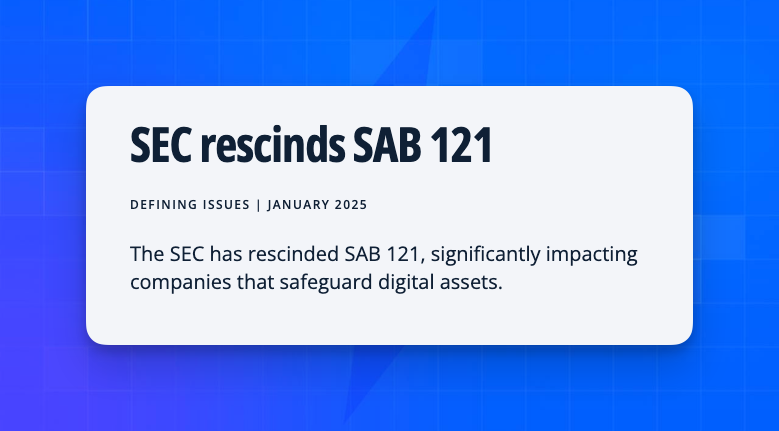 SEC rescinds SAB 121

DEFINING ISSUES | JANUARY 2025

The SEC has rescinded SAB 121, significantly impacting companies that safeguard digital assets.